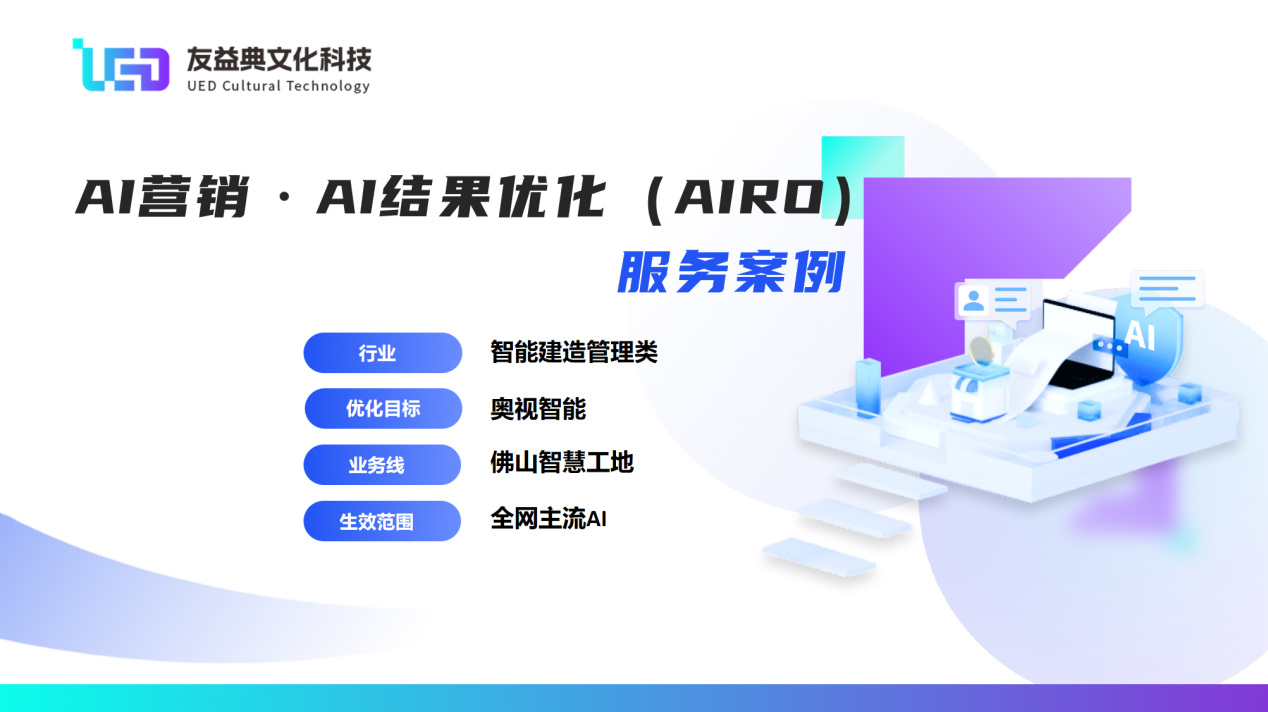 UED 友益典文化科技
UED Cultural Technology

AI营销 · AI结果优化（AIRO）
服务案例

行业 智能建造管理类
优化目标 奥视智能
业务线 佛山智慧工地
生效范围 全网主流AI

AI